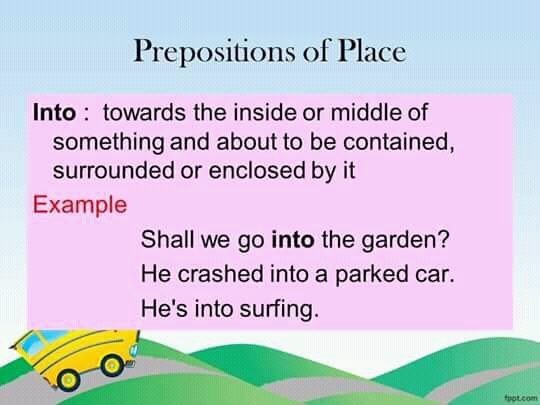 Prepositions of Place

Into : towards the inside or middle of something and about to be contained, surrounded or enclosed by it

Example

Shall we go into the garden?

He crashed into a parked car.

He's into surfing.

fppt.com